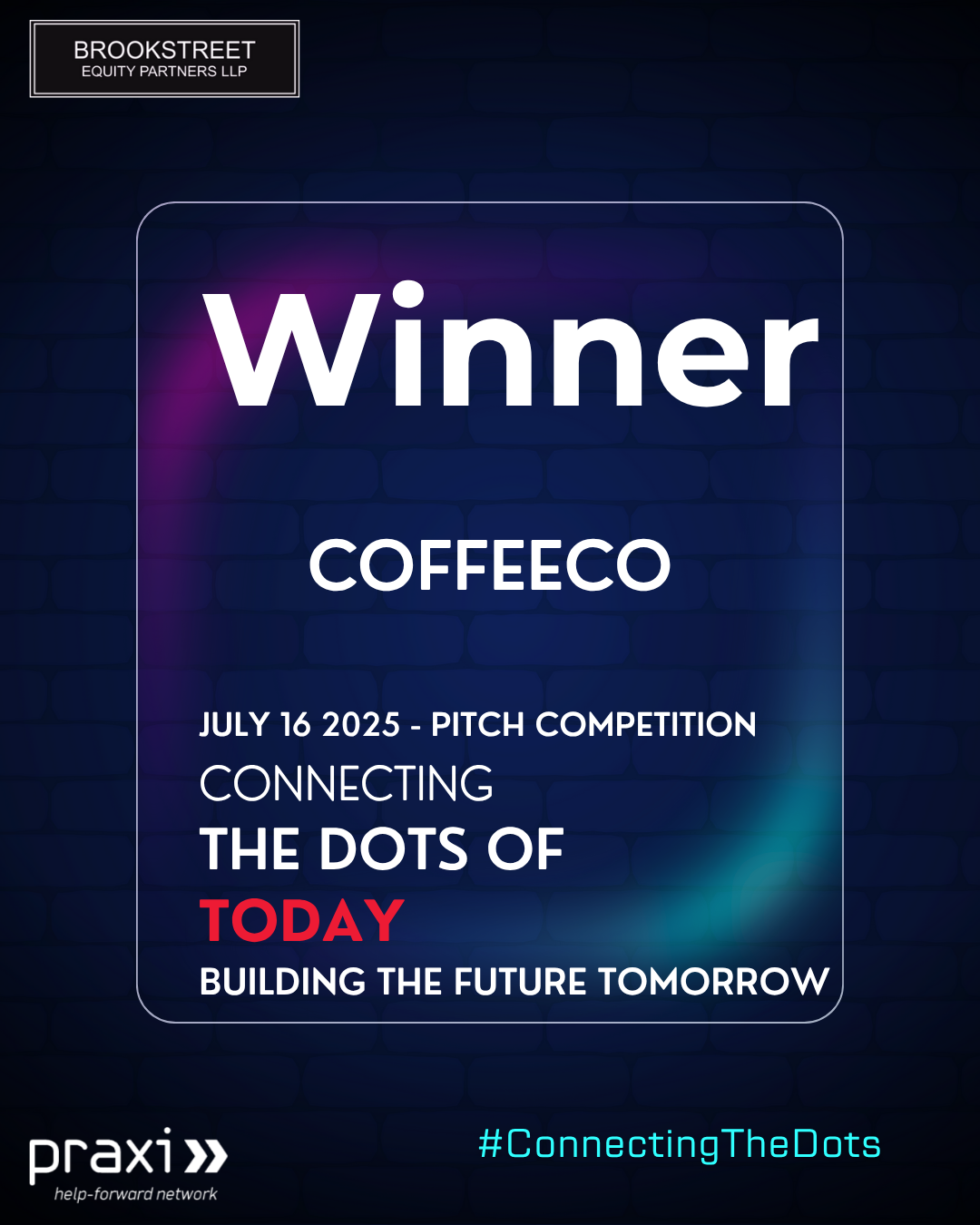 BROOKSTREET
EQUITY PARTNERS LLP

Winner

COFFEECO

JULY 16 2025 - PITCH COMPETITION
CONNECTING
THE DOTS OF
TODAY
BUILDING THE FUTURE TOMORROW

praxi
help-forward network

#ConnectingTheDots